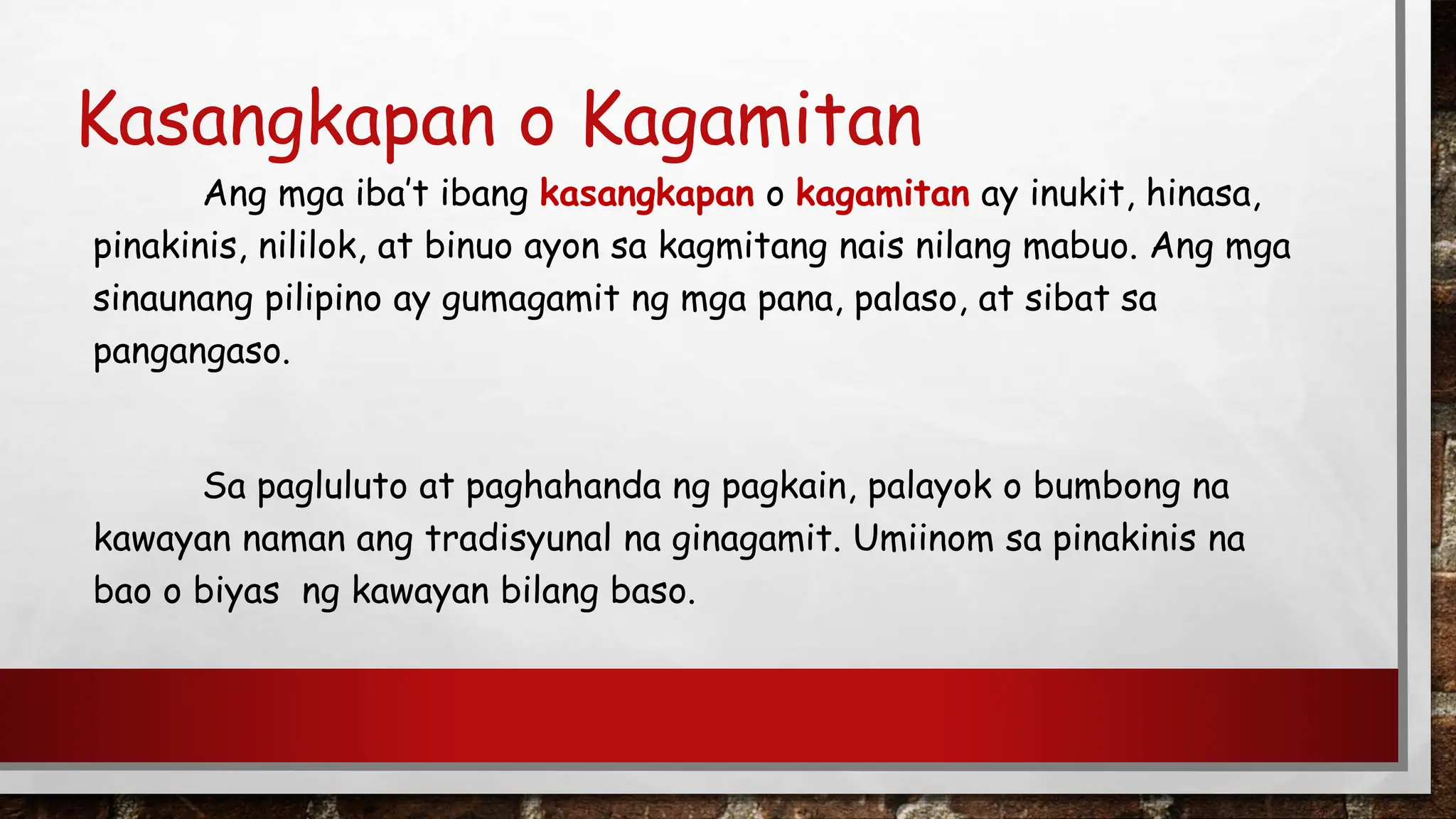 Kasangkapan o Kagamitan

Ang mga iba't ibang kasangkapan o kagamitan ay inukit, hinasa, pinakinis, nililok, at binuo ayon sa kagmitang nais nilang mabuo. Ang mga sinaunang pilipino ay gumagamit ng mga pana, palaso, at sibat sa pangangaso.

Sa pagluluto at paghahanda ng pagkain, palayok o bumbong na kawayan naman ang tradisyunal na ginagamit. Umiinom sa pinakinis na bao o biyas ng kawayan bilang baso.